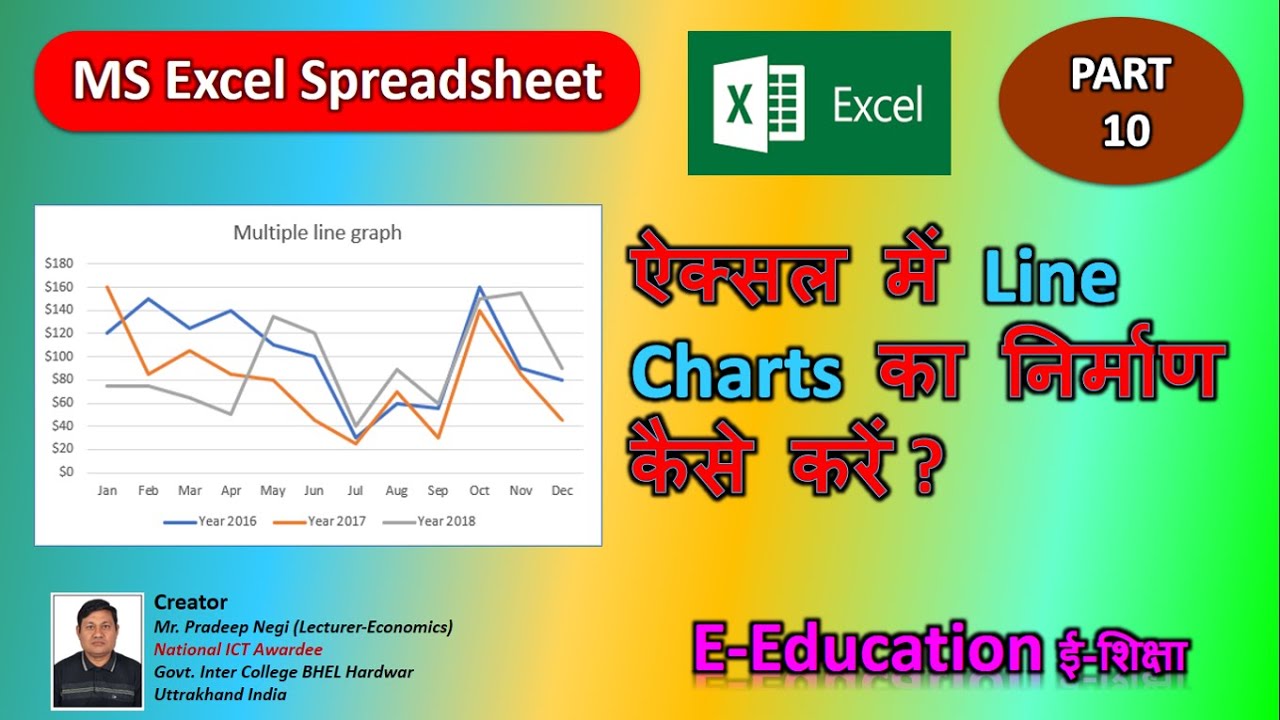 MS Excel Spreadsheet

X Excel

PART 10

Multiple line graph

$180
$160
$140
$120
$100
$80
$60
$40
$20
$0

Jan Feb Mar Apr May Jun Jul Aug Sep Oct Nov Dec

Year 2016 Year 2017 Year 2018

ऐक्सल में Line Charts का निर्माण कैसे करें ?

Creator
Mr. Pradeep Negi (Lecturer-Economics)
National ICT Awardee
Govt. Inter College BHEL Hardwar
Uttrakhand India

E-Education ई-शिक्षा